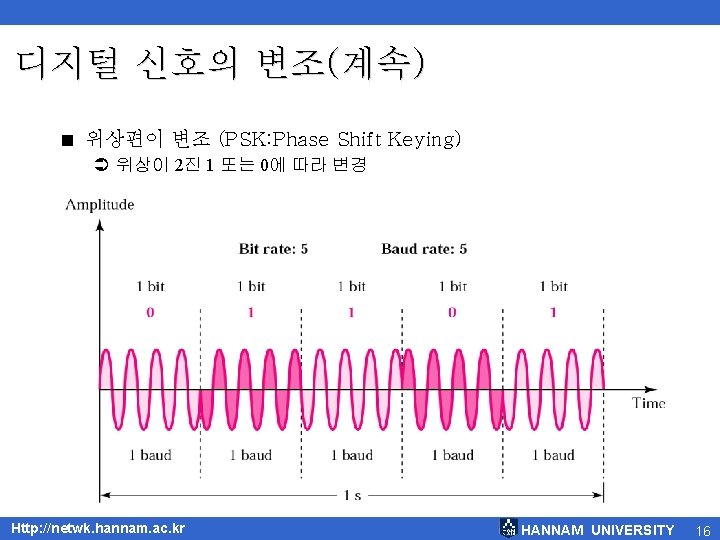 디지털 신호의 변조(계속)

■ 위상편이 변조 (PSK:Phase Shift Keying)

➲ 위상이 2진 1 또는 0에 따라 변경

Amplitude

Bit rate: 5

Baud rate: 5

1 bit 1 bit 1 bit 1 bit 1 bit

0 1 1 0 1

Time

1 baud 1 baud 1 baud 1 baud 1 baud

1 s

Http://netwk.hannam.ac.kr

HANNAM UNIVERSITY

16